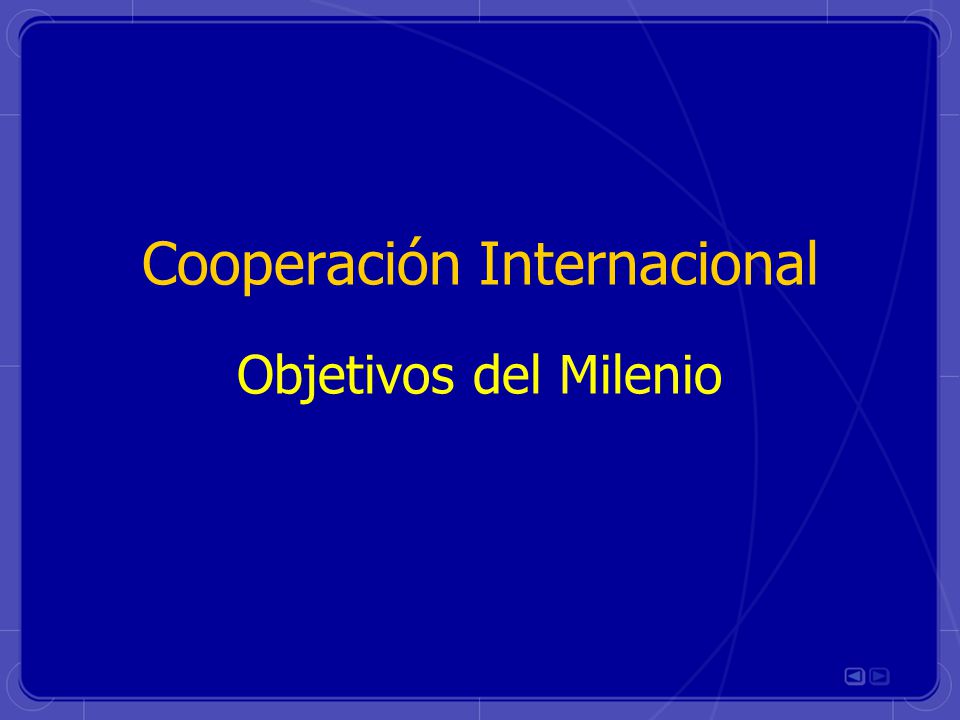 Cooperación Internacional

Objetivos del Milenio